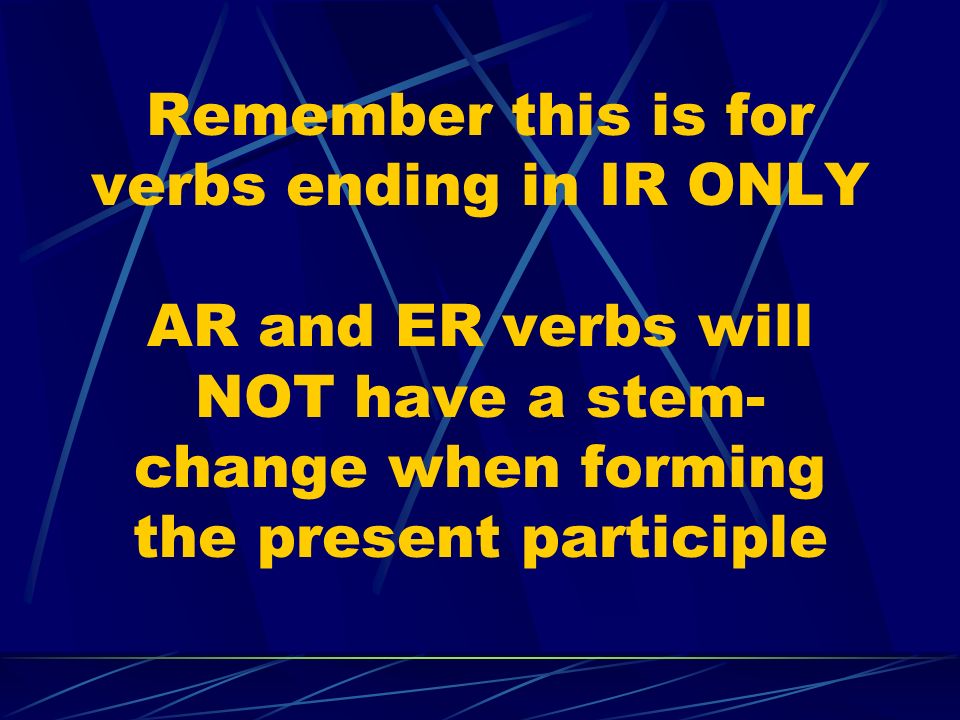 Remember this is for verbs ending in IR ONLY

AR and ER verbs will NOT have a stem-change when forming the present participle